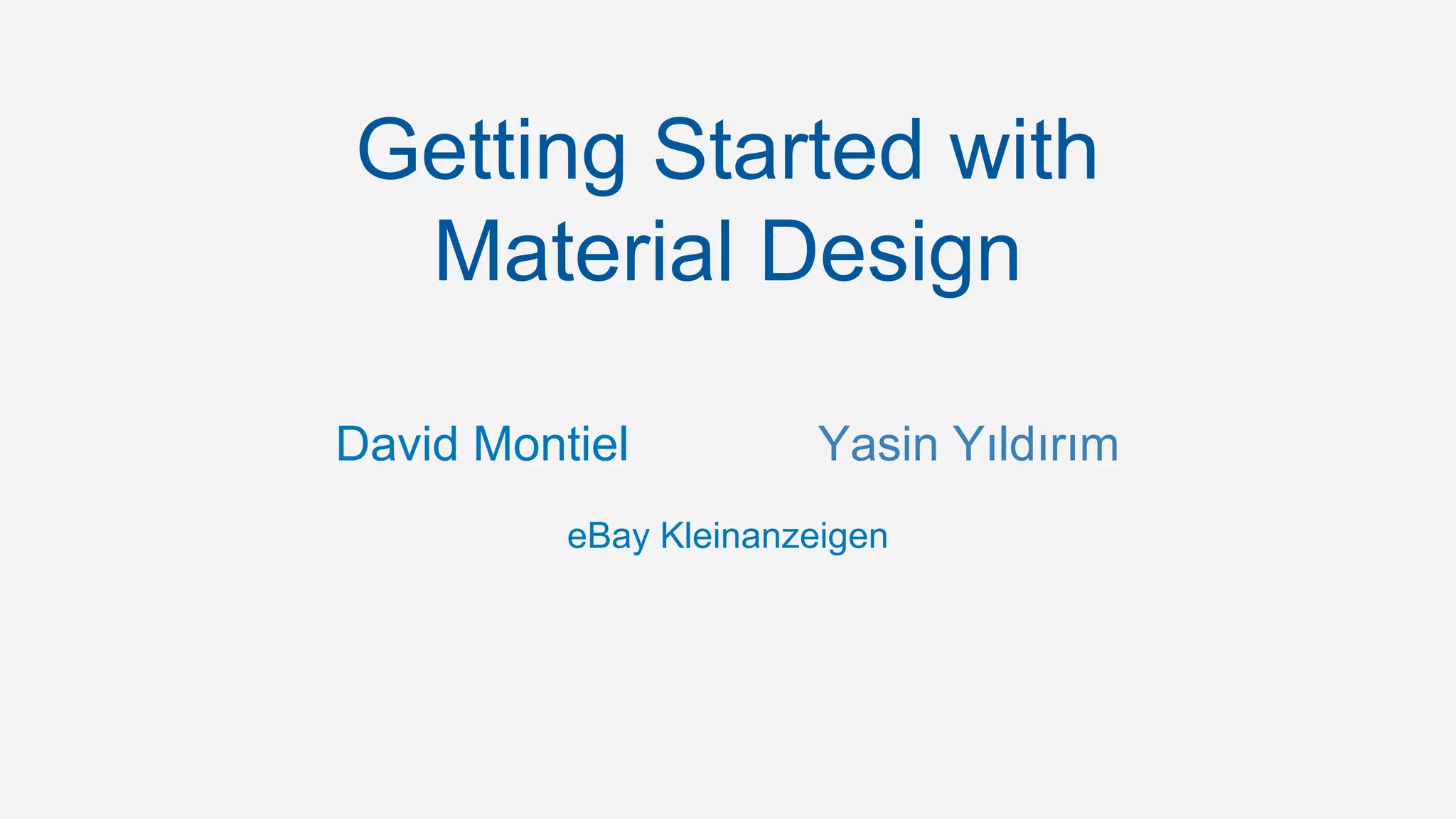 Getting Started with Material Design

David Montiel

Yasin Yıldırım

eBay Kleinanzeigen